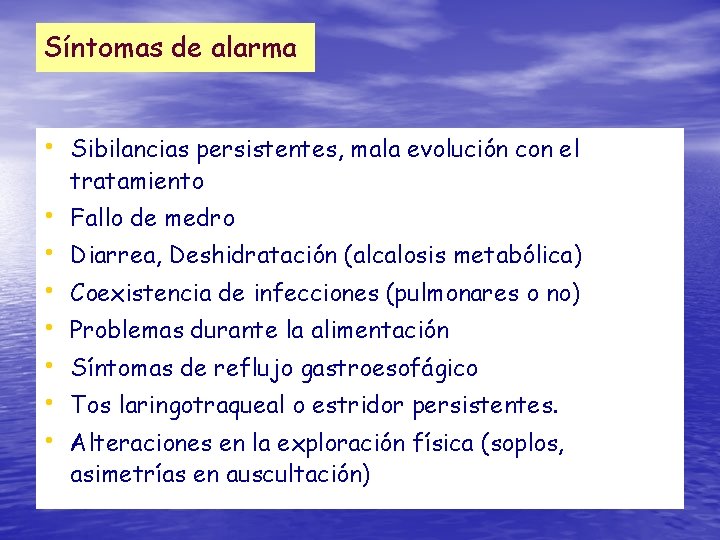 Síntomas de alarma

• Sibilancias persistentes, mala evolución con el tratamiento
• Fallo de medro
• Diarrea, Deshidratación (alcalosis metabólica)
• Coexistencia de infecciones (pulmonares o no)
• Problemas durante la alimentación
• Síntomas de reflujo gastroesofágico
• Tos laringotraqueal o estridor persistentes.
• Alteraciones en la exploración física (soplos, asimetrías en auscultación)